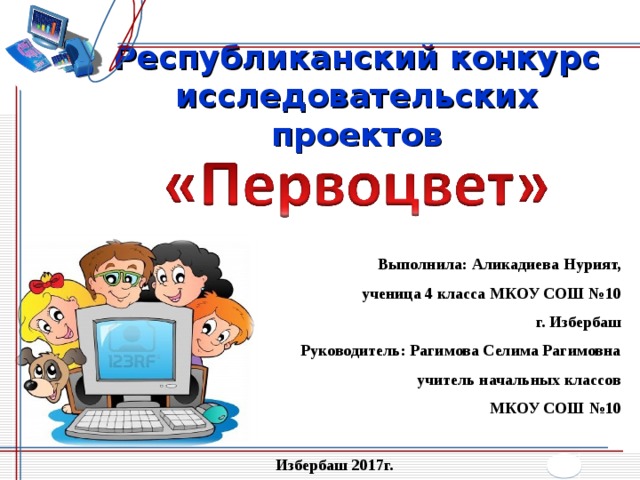 Республиканский конкурс исследовательских проектов
«Первоцвет»

123RF

Выполнила: Аликадиева Нурият,
ученица 4 класса МКОУ СОШ №10
г. Избербаш
Руководитель: Рагимова Селима Рагимовна
учитель начальных классов
МКОУ СОШ №10

Избербаш 2017г.